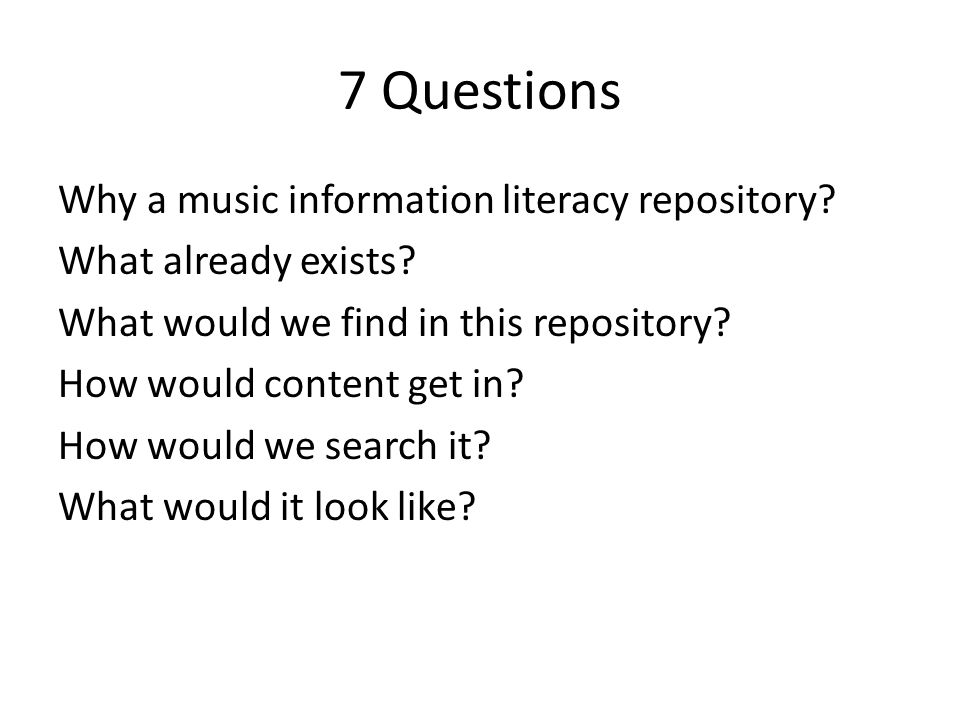 7 Questions

Why a music information literacy repository?
What already exists?
What would we find in this repository?
How would content get in?
How would we search it?
What would it look like?